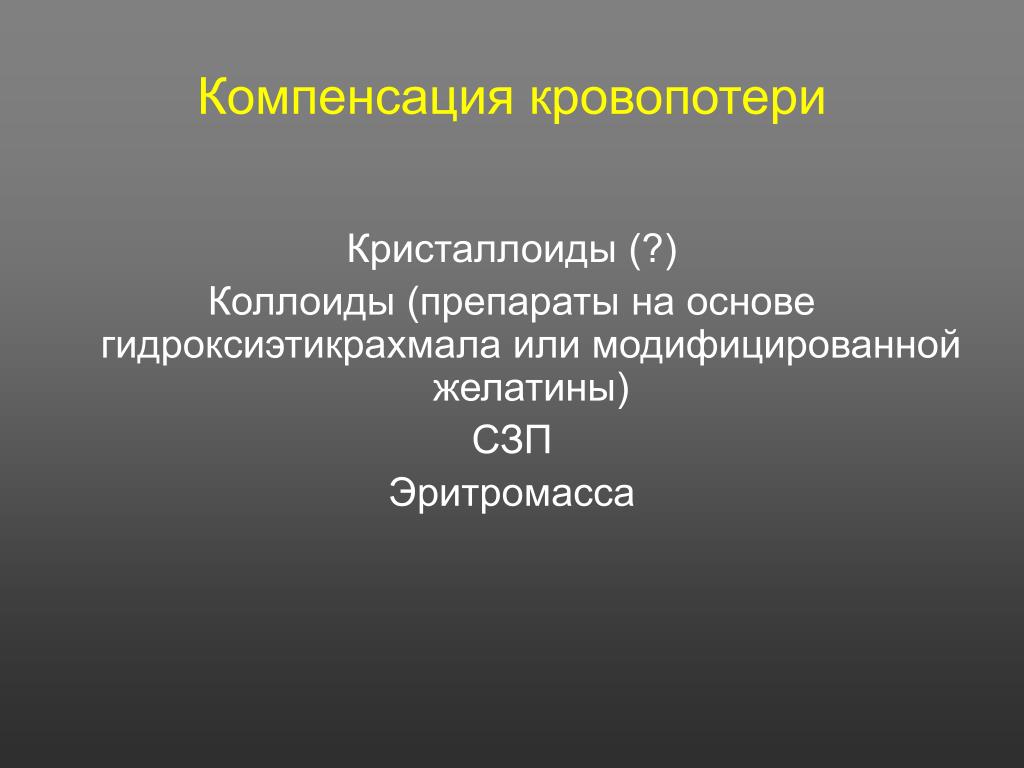 Компенсация кровопотери

Кристаллоиды (?)

Коллоиды (препараты на основе гидроксиэтикрахмала или модифицированной желатины)

СЗП

Эритромасса